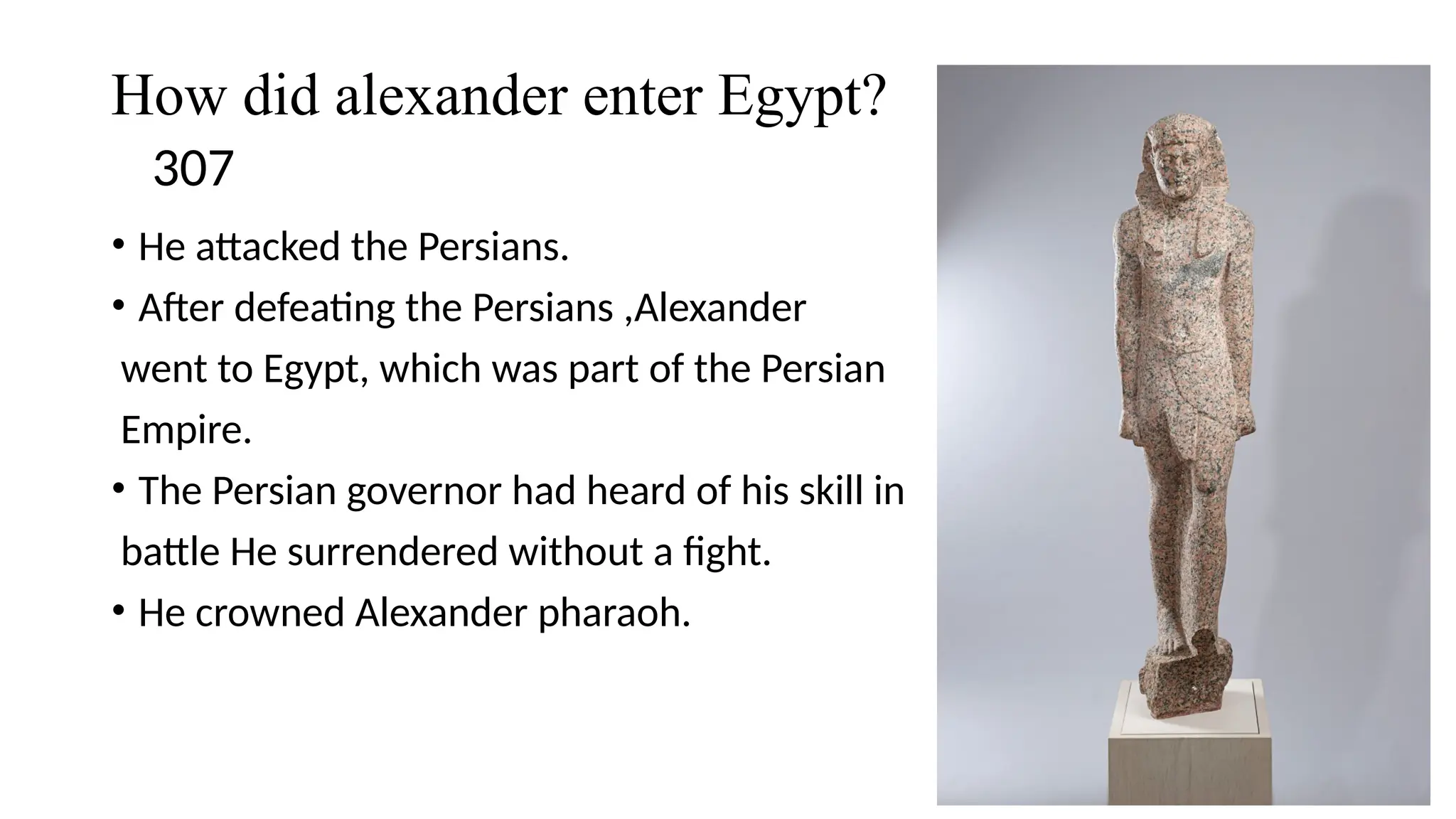 How did alexander enter Egypt?
307

• He attacked the Persians.
• After defeating the Persians ,Alexander went to Egypt, which was part of the Persian Empire.
• The Persian governor had heard of his skill in battle He surrendered without a fight.
• He crowned Alexander pharaoh.